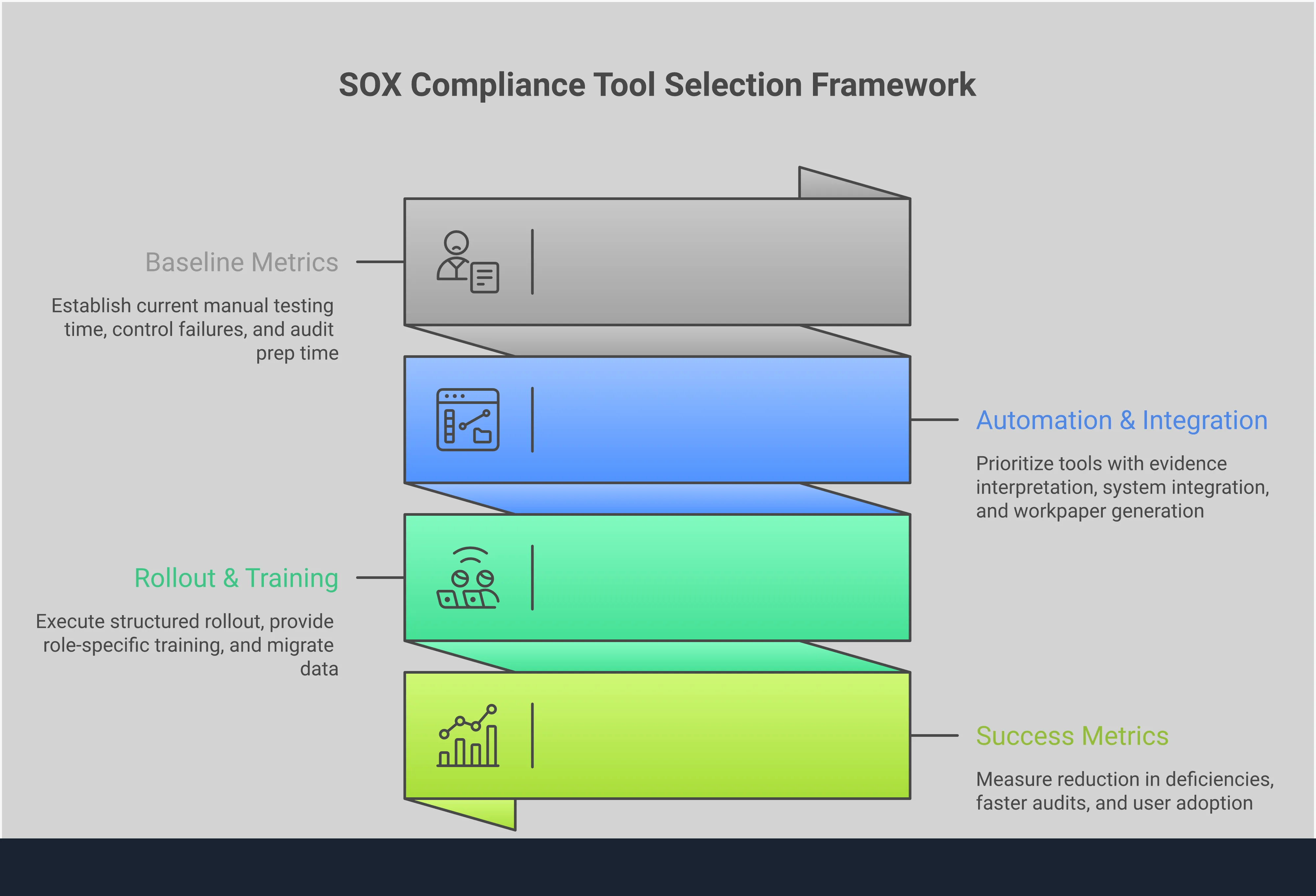 SOX Compliance Tool Selection Framework

Baseline Metrics

Establish current manual testing time, control failures, and audit prep time

Automation & Integration

Prioritize tools with evidence interpretation, system integration, and workpaper generation

Rollout & Training

Execute structured rollout, provide role-specific training, and migrate data

Success Metrics

Measure reduction in deficiencies, faster audits, and user adoption